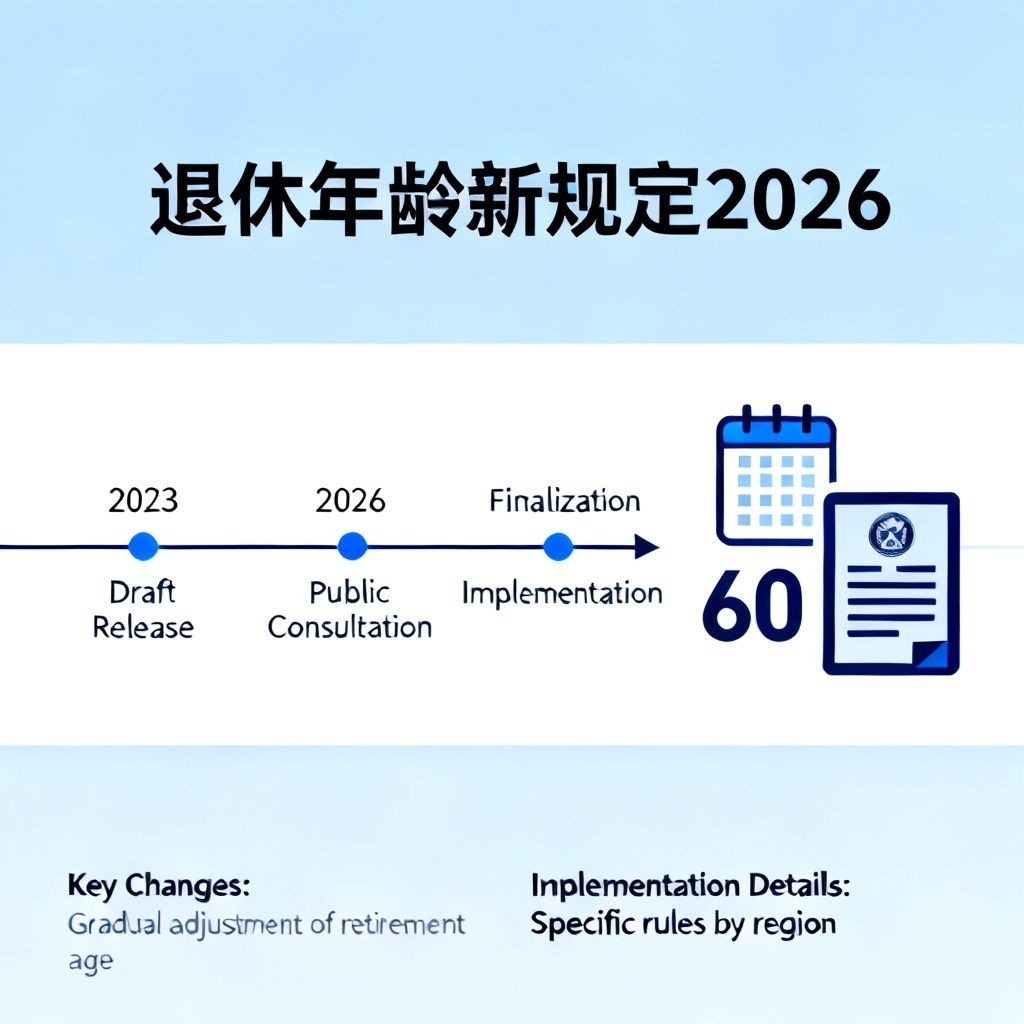 退休年龄新规定2026

2023
Draft Release

2026
Public Consultation

Finalization
Implementation

60

Key Changes:
Gradual adjustment of retirement age

Inplementation Details:
Specific rules by region